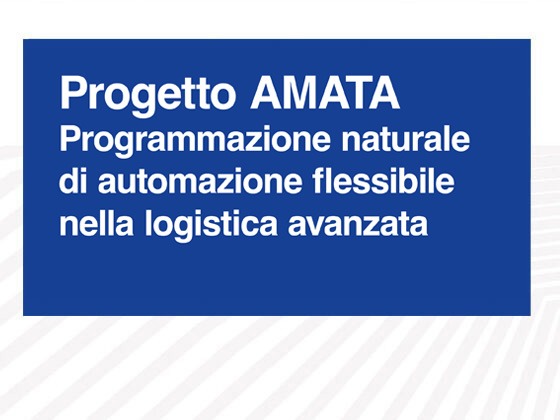 Progetto AMATA
Programmazione naturale di automazione flessibile nella logistica avanzata